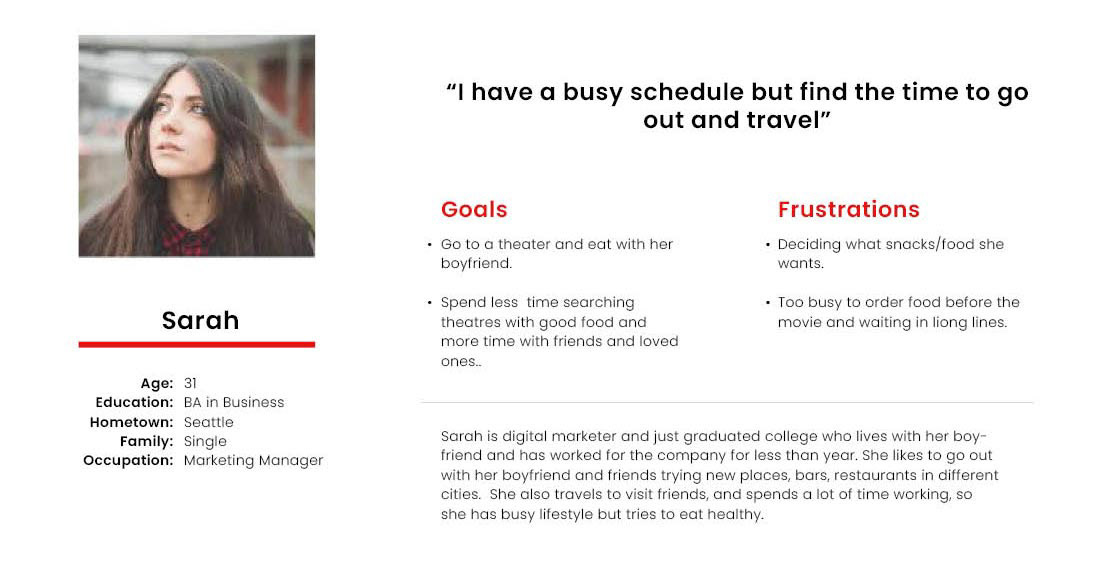 Sarah

Age: 31
Education: BA in Business
Hometown: Seattle
Family: Single
Occupation: Marketing Manager

"I have a busy schedule but find the time to go out and travel"

Goals

• Go to a theater and eat with her boyfriend.

• Spend less time searching theatres with good food and more time with friends and loved ones..

Frustrations

• Deciding what snacks/food she wants.

• Too busy to order food before the movie and waiting in liong lines.

Sarah is digital marketer and just graduated college who lives with her boyfriend and has worked for the company for less than year. She likes to go out with her boyfriend and friends trying new places, bars, restaurants in different cities. She also travels to visit friends, and spends a lot of time working, so she has busy lifestyle but tries to eat healthy.